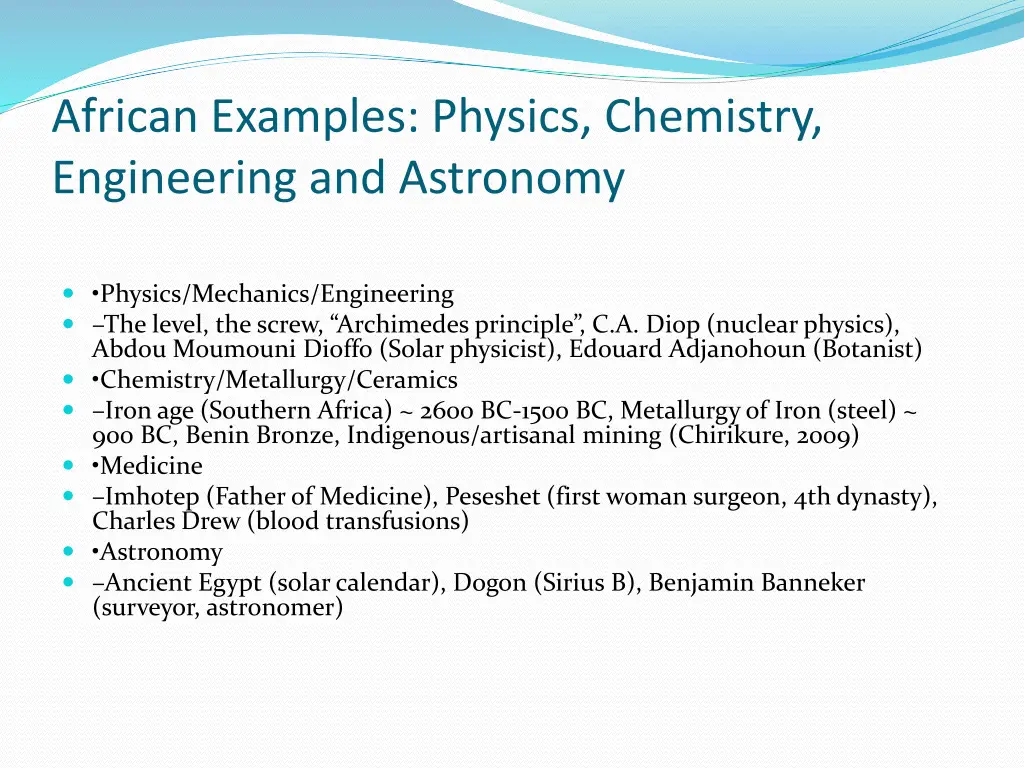 African Examples: Physics, Chemistry, Engineering and Astronomy

•Physics/Mechanics/Engineering
–The level, the screw, “Archimedes principle”, C.A. Diop (nuclear physics), Abdou Moumouni Dioffo (Solar physicist), Edouard Adjanohoun (Botanist)
•Chemistry/Metallurgy/Ceramics
–Iron age (Southern Africa) ~ 2600 BC-1500 BC, Metallurgy of Iron (steel) ~ 900 BC, Benin Bronze, Indigenous/artisanal mining (Chirikure, 2009)
•Medicine
–Imhotep (Father of Medicine), Peseshet (first woman surgeon, 4th dynasty), Charles Drew (blood transfusions)
•Astronomy
–Ancient Egypt (solar calendar), Dogon (Sirius B), Benjamin Banneker (surveyor, astronomer)